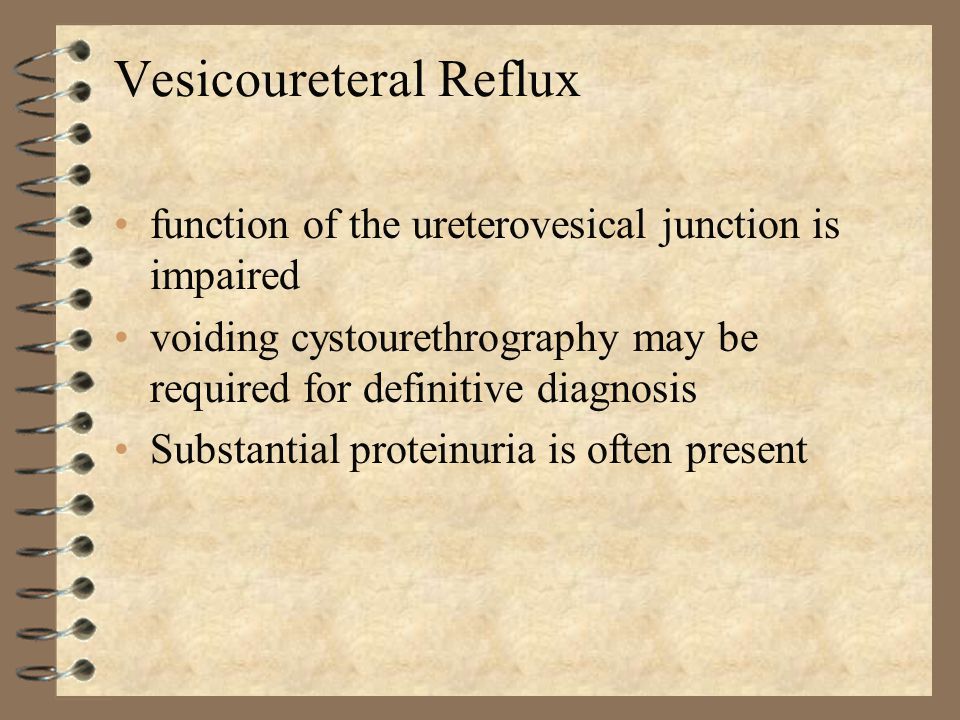 Vesicoureteral Reflux

• function of the ureterovesical junction is impaired
• voiding cystourethrography may be required for definitive diagnosis
• Substantial proteinuria is often present